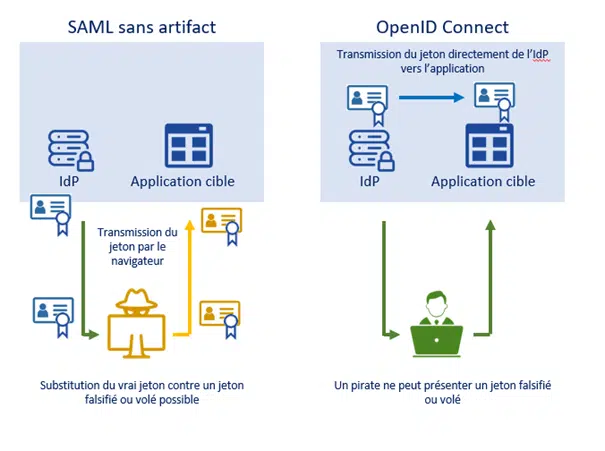 SAML sans artifact

IdP

Application cible

Transmission du jeton par le navigateur

Substitution du vrai jeton contre un jeton falsifié ou volé possible

OpenID Connect

Transmission du jeton directement de l'IdP vers l'application

IdP

Application cible

Un pirate ne peut présenter un jeton falsifié ou volé